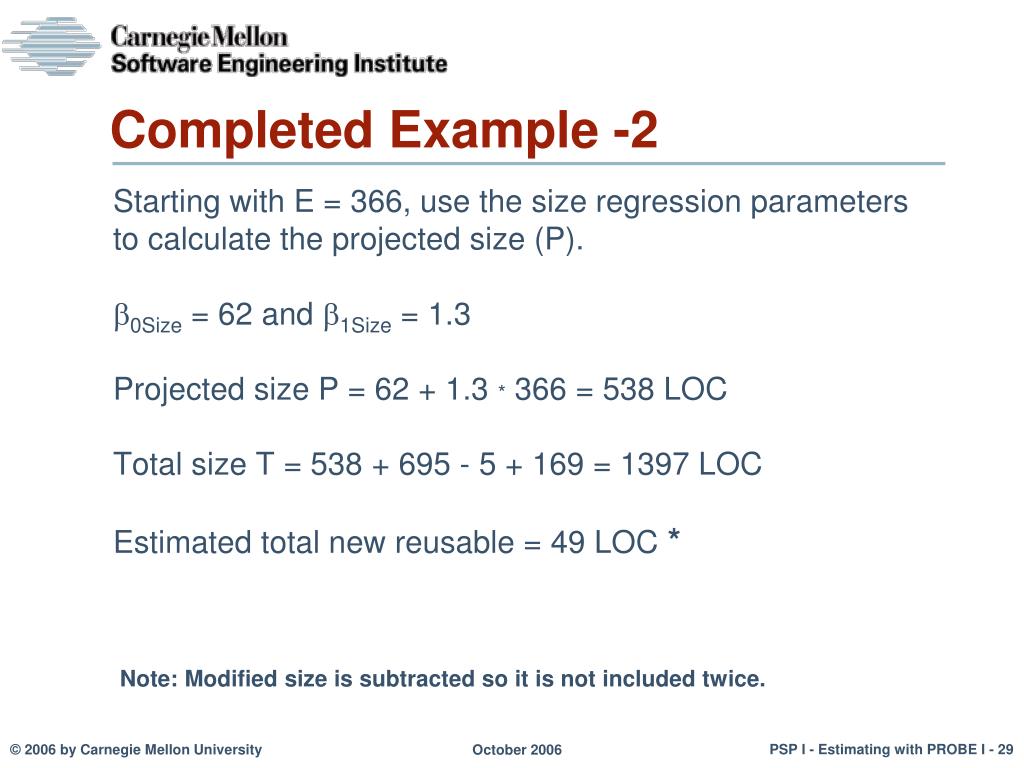 Carnegie Mellon
Software Engineering Institute

Completed Example -2

Starting with E = 366, use the size regression parameters to calculate the projected size (P).

$\beta_{0Size}$ = 62 and $\beta_{1Size}$ = 1.3

Projected size P = 62 + 1.3 * 366 = 538 LOC

Total size T = 538 + 695 - 5 + 169 = 1397 LOC

Estimated total new reusable = 49 LOC *

Note: Modified size is subtracted so it is not included twice.

© 2006 by Carnegie Mellon University

October 2006

PSP I - Estimating with PROBE I - 29